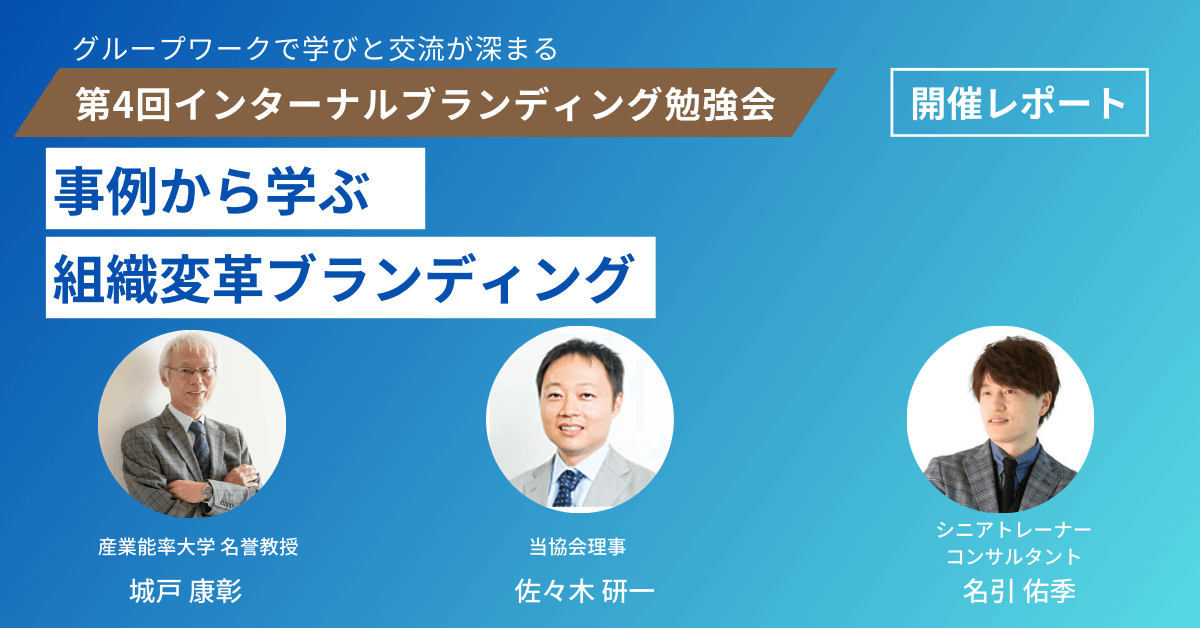 グループワークで学びと交流が深まる

第4回インターナルブランディング勉強会

開催レポート

事例から学ぶ
組織変革ブランディング

産業能率大学 名誉教授
城戸 康彰

当協会理事
佐々木 研一

シニアトレーナー
コンサルタント
名引 佑季